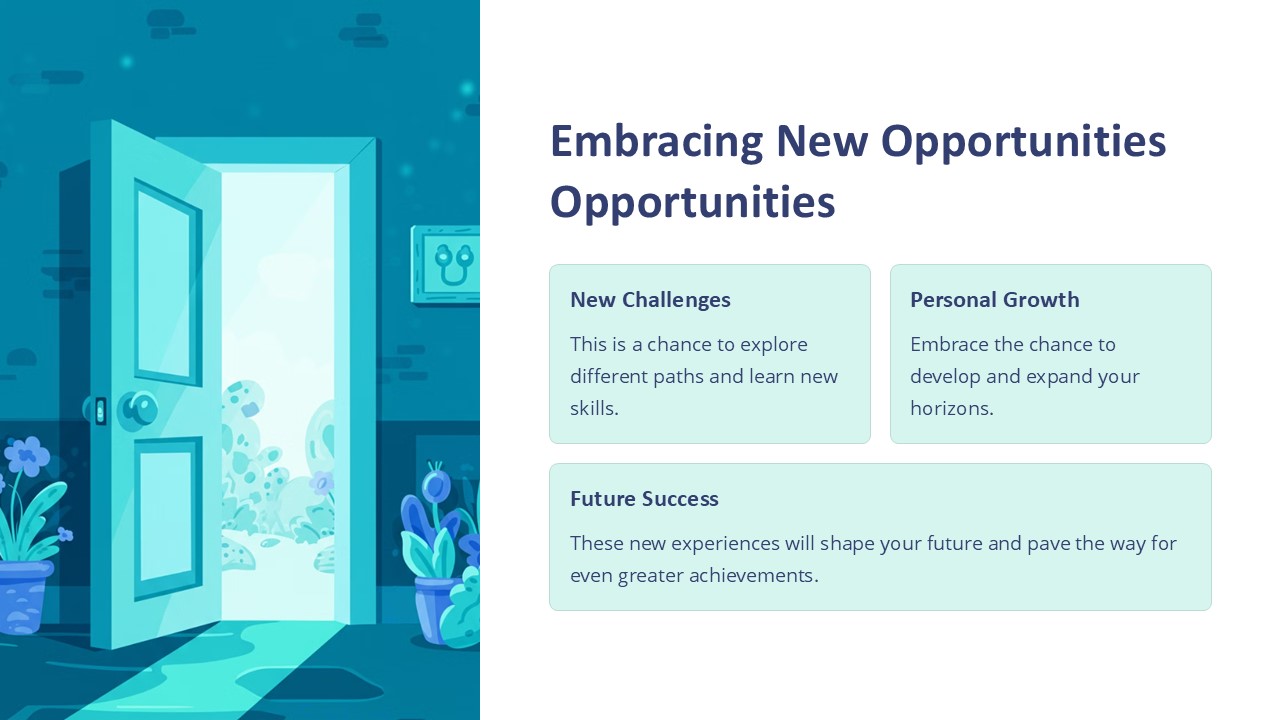 Embracing New Opportunities Opportunities

New Challenges

This is a chance to explore different paths and learn new skills.

Personal Growth

Embrace the chance to develop and expand your horizons.

Future Success

These new experiences will shape your future and pave the way for even greater achievements.